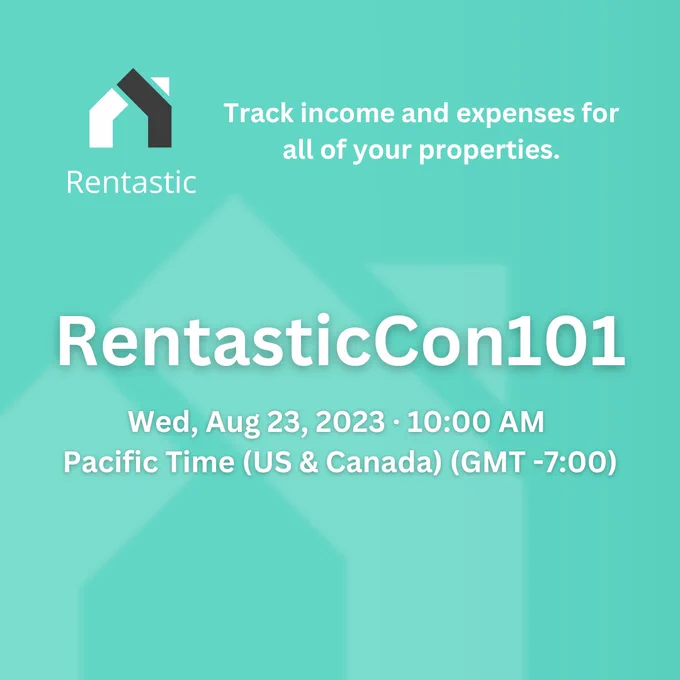 Rentastic

Track income and expenses for all of your properties.

RentasticCon101

Wed, Aug 23, 2023 · 10:00 AM
Pacific Time (US & Canada) (GMT -7:00)